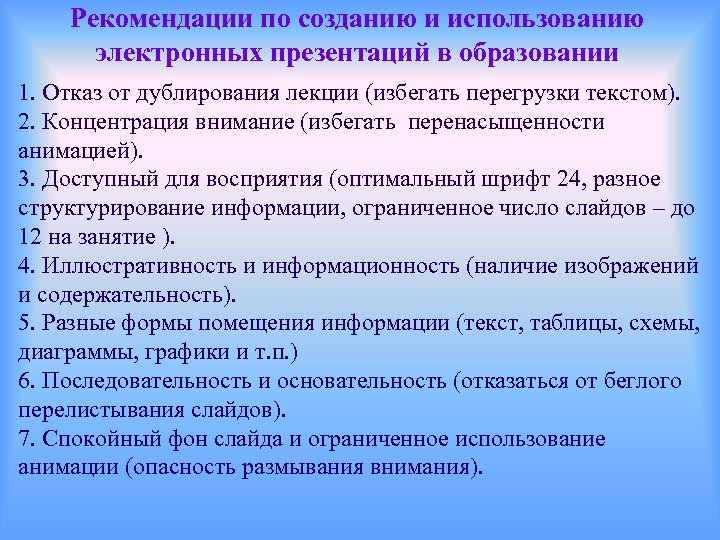 Рекомендации по созданию и использованию электронных презентаций в образовании

1. Отказ от дублирования лекции (избегать перегрузки текстом).
2. Концентрация внимание (избегать перенасыщенности анимацией).
3. Доступный для восприятия (оптимальный шрифт 24, разное структурирование информации, ограниченное число слайдов – до 12 на занятие ).
4. Иллюстративность и информационность (наличие изображений и содержательность).
5. Разные формы помещения информации (текст, таблицы, схемы, диаграммы, графики и т.п.)
6. Последовательность и основательность (отказаться от беглого перелистывания слайдов).
7. Спокойный фон слайда и ограниченное использование анимации (опасность размывания внимания).